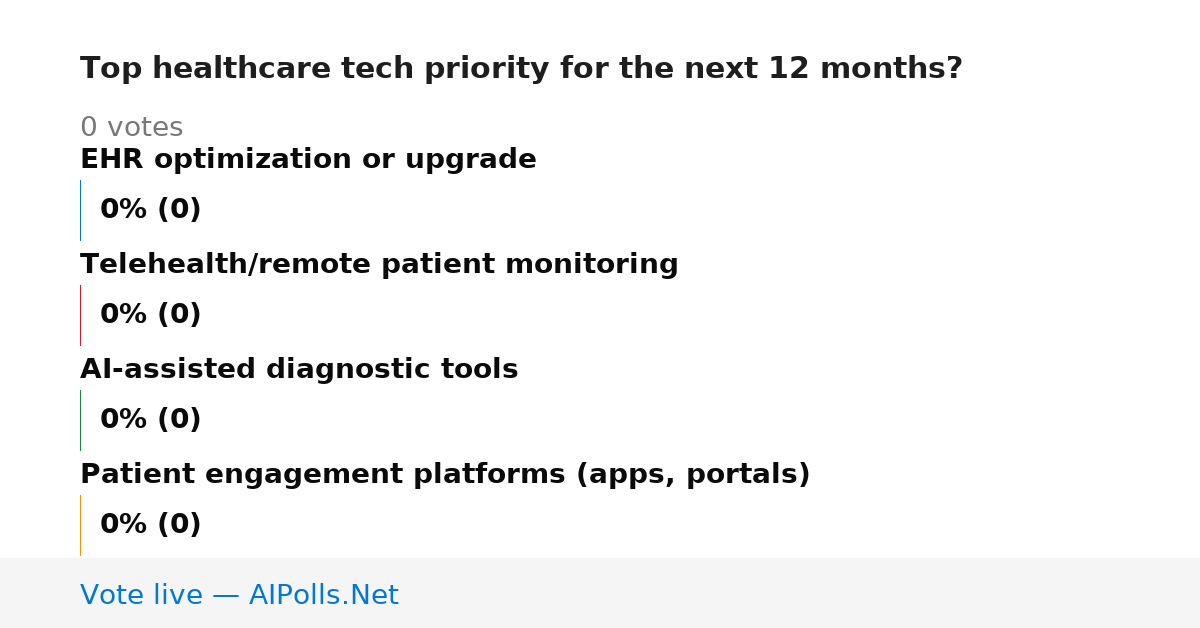 Top healthcare tech priority for the next 12 months?

0 votes

EHR optimization or upgrade

0% (0)

Telehealth/remote patient monitoring

0% (0)

AI-assisted diagnostic tools

0% (0)

Patient engagement platforms (apps, portals)

0% (0)

Vote live — AIPolls.Net